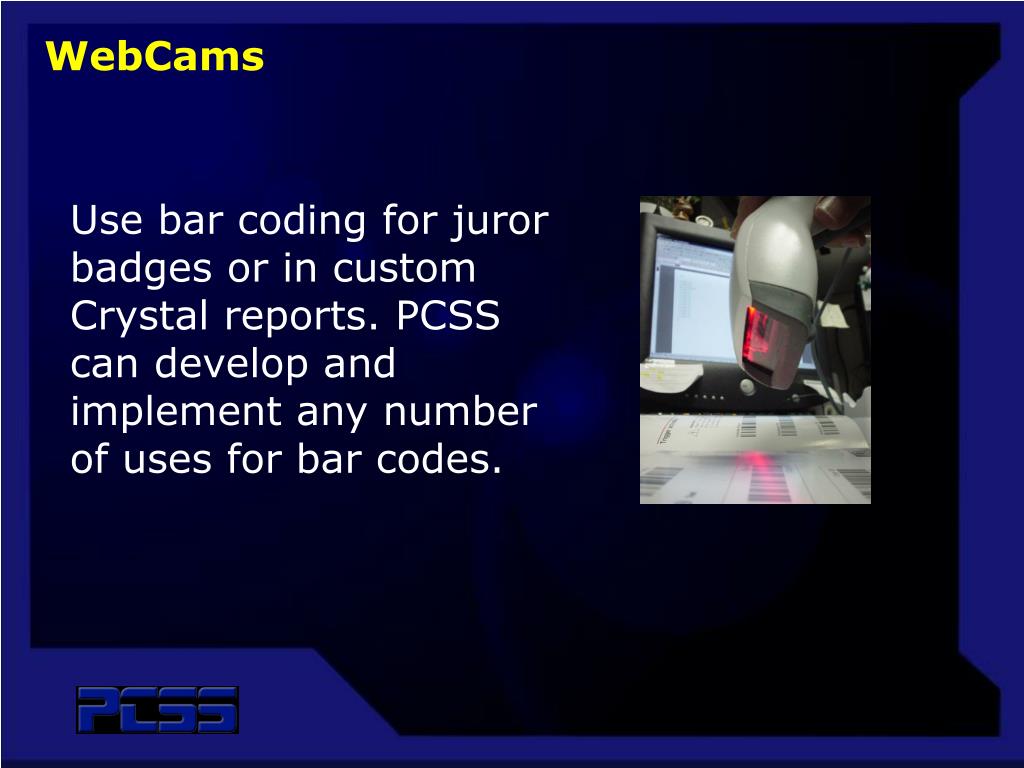 WebCams

Use bar coding for juror badges or in custom Crystal reports. PCSS can develop and implement any number of uses for bar codes.

PCSS